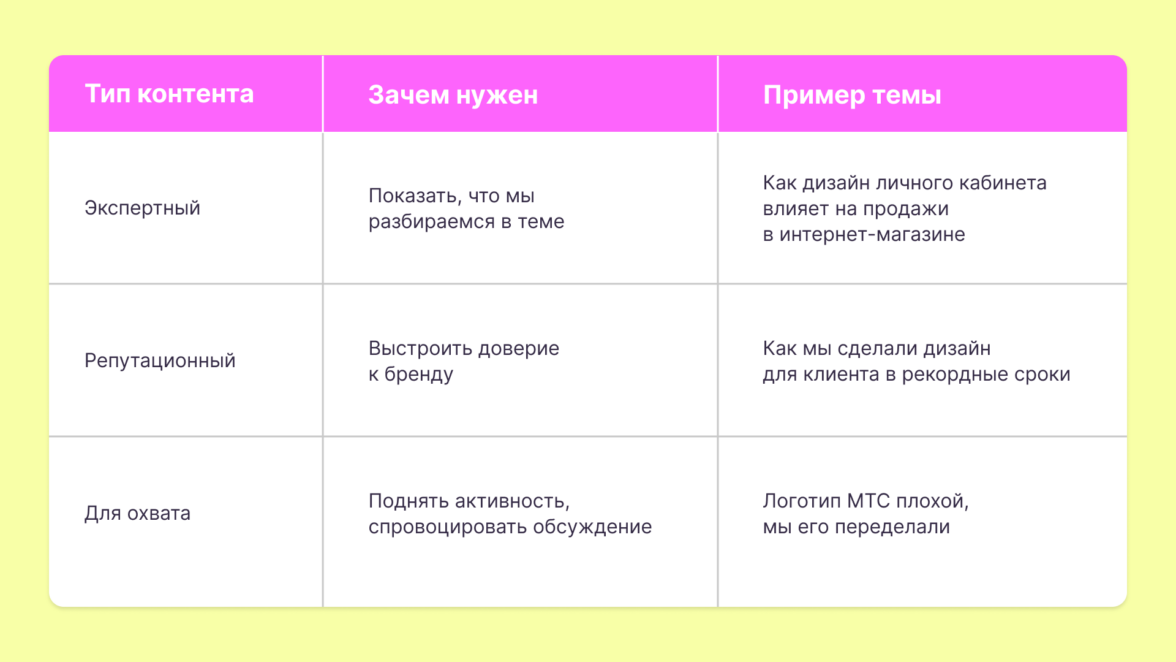 | Тип контента | Зачем нужен | Пример темы |
|---|---|---|
| Экспертный | Показать, что мы разбираемся в теме | Как дизайн личного кабинета влияет на продажи в интернет-магазине |
| Репутационный | Выстроить доверие к бренду | Как мы сделали дизайн для клиента в рекордные сроки |
| Для охвата | Поднять активность, спровоцировать обсуждение | Логотип МТС плохой, мы его переделали |